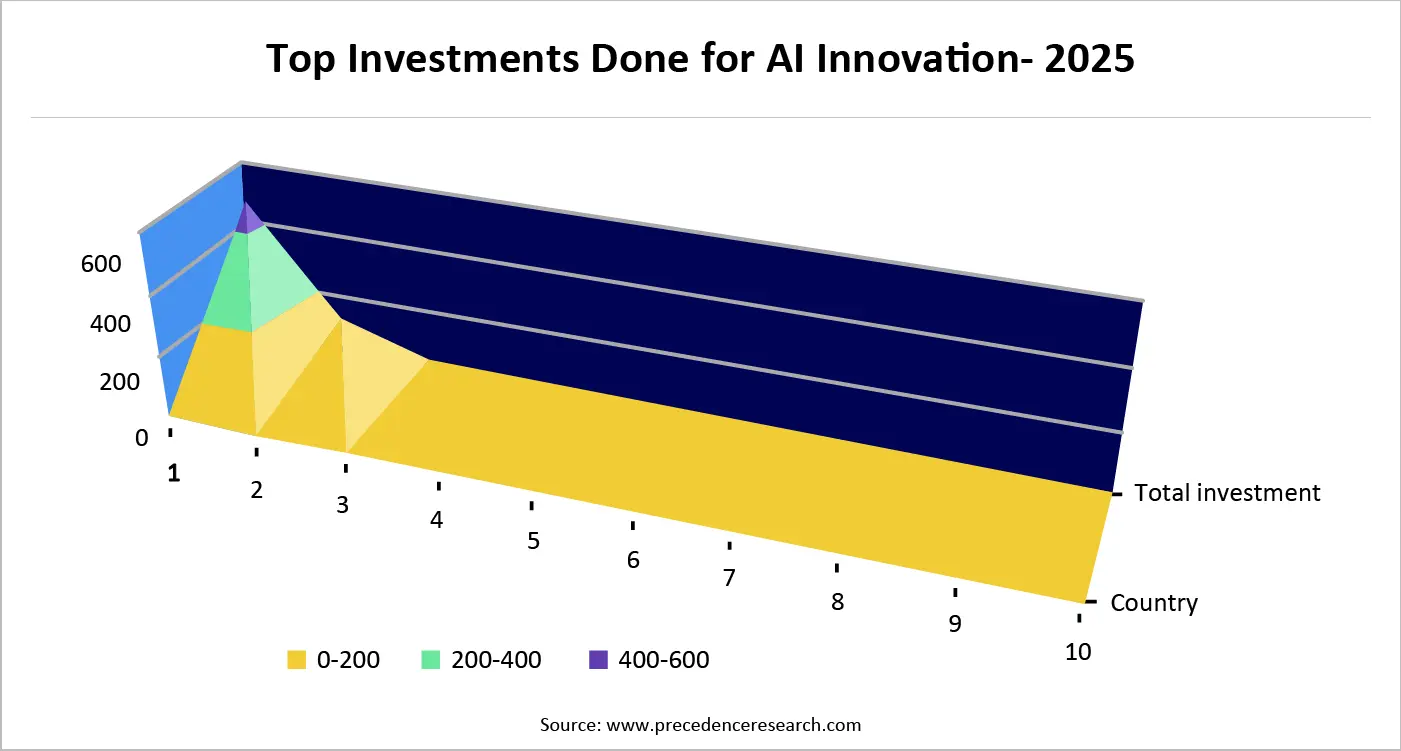 Top Investments Done for AI Innovation- 2025

600
400
200
0

1
2
3
4
5
6
7
8
9
10

Total investment
Country

0-200
200-400
400-600

Source: www.precedenceresearch.com